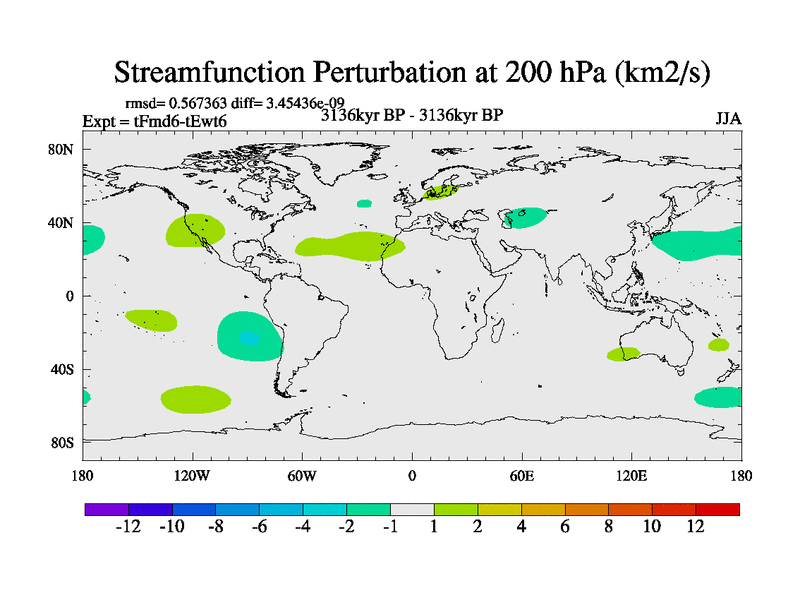 Streamfunction Perturbation at 200 hPa (km2/s)

rmsd= 0.567363 diff= 3.45436e-09

Expt = tFmd6-tEwt6

3136kyr BP - 3136kyr BP

JJA

80N

40N

0

40S

80S

180

120W

60W

0

60E

120E

180

-12 -10 -8 -6 -4 -2 -1 1 2 4 6 8 10 12